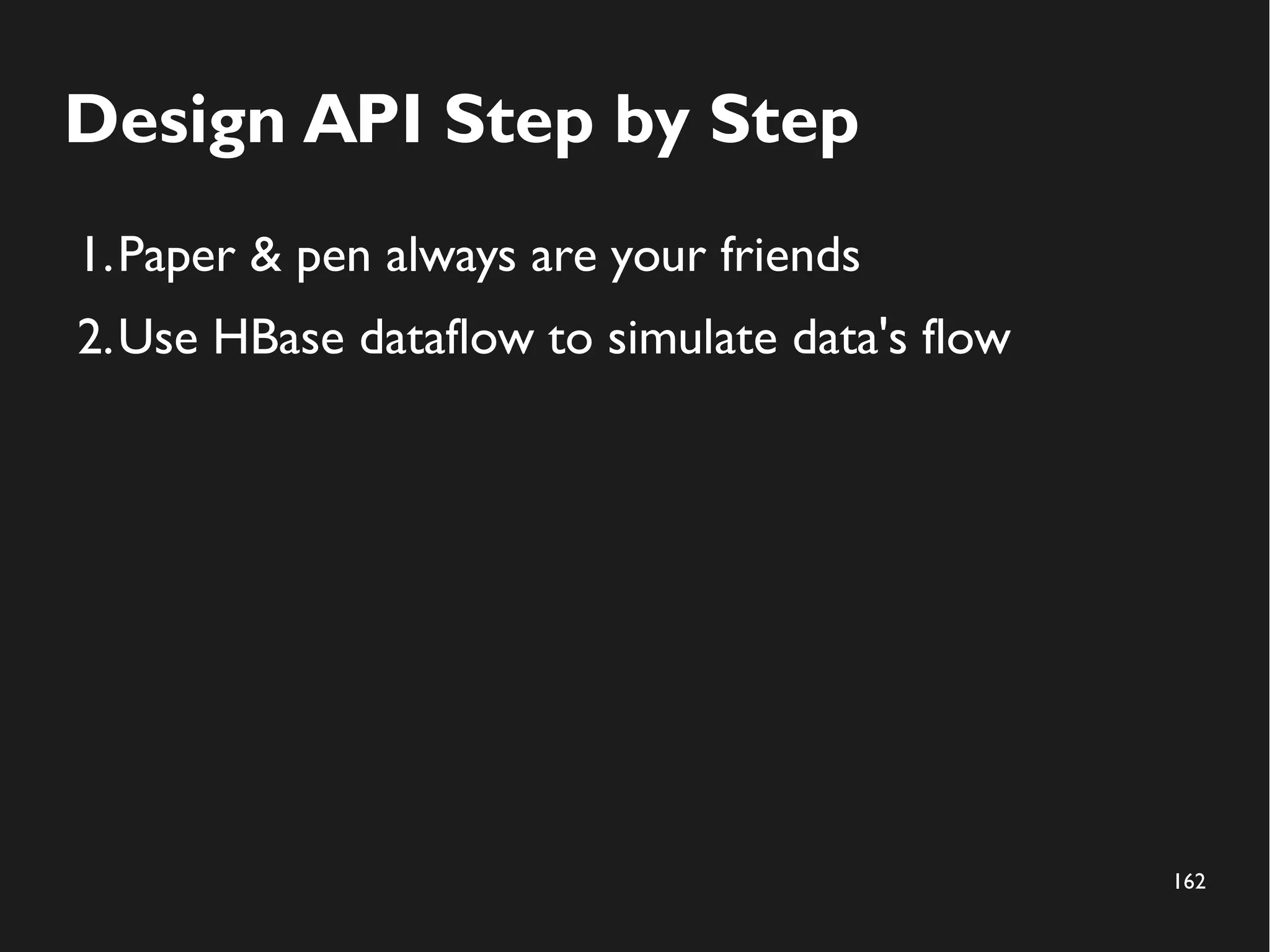 Design API Step by Step

1. Paper & pen always are your friends

2. Use HBase dataflow to simulate data's flow

162